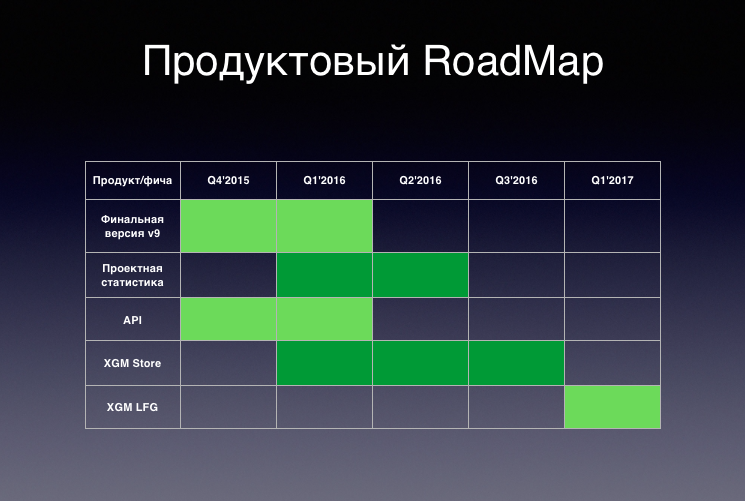 Продуктовый RoadMap

| Продукт/фича | Q4'2015 | Q1'2016 | Q2'2016 | Q3'2016 | Q1'2017 |
|---|---|---|---|---|---|
| Финальная версия v9 | | | | | |
| Проектная статистика | | | | | |
| API | | | | | |
| XGM Store | | | | | |
| XGM LFG | | | | | |